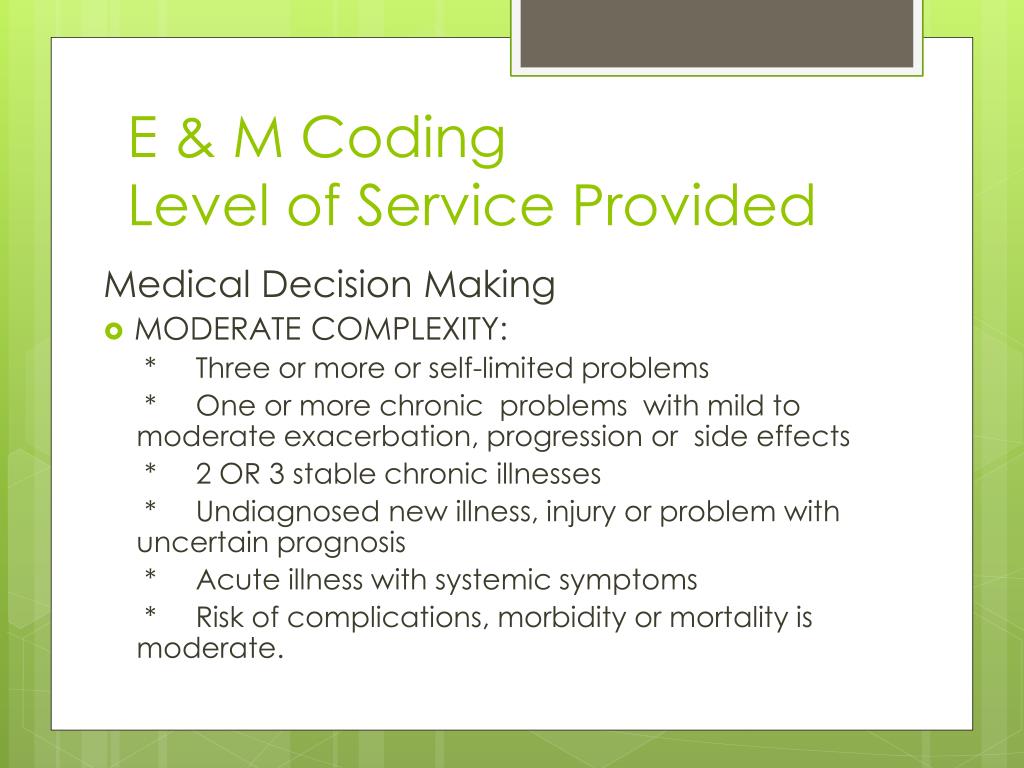 E & M Coding
Level of Service Provided

Medical Decision Making

MODERATE COMPLEXITY:

* Three or more or self-limited problems

* One or more chronic problems with mild to moderate exacerbation, progression or side effects

* 2 OR 3 stable chronic illnesses

* Undiagnosed new illness, injury or problem with uncertain prognosis

* Acute illness with systemic symptoms

* Risk of complications, morbidity or mortality is moderate.